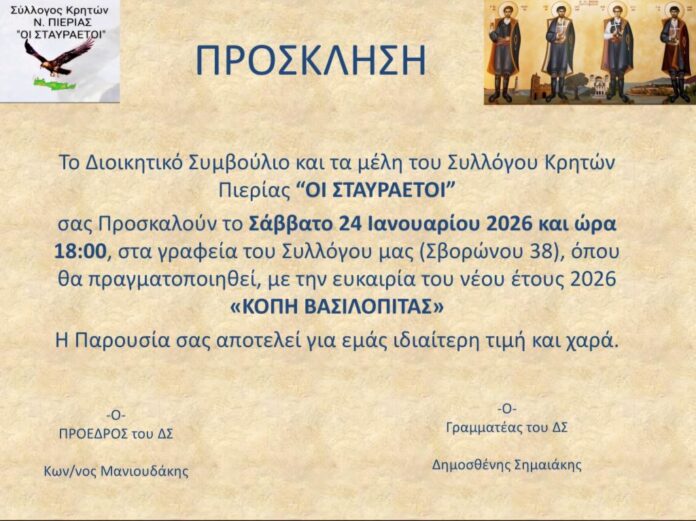 Σύλλογος Κρητών
Ν. ΠΙΕΡΙΑΣ
"ΟΙ ΣΤΑΥΡΑΕΤΟΙ"

ΠΡΟΣΚΛΗΣΗ

Το Διοικητικό Συμβούλιο και τα μέλη του Συλλόγου Κρητών Πιερίας "ΟΙ ΣΤΑΥΡΑΕΤΟΙ"

σας Προσκαλούν το Σάββατο 24 Ιανουαρίου 2026 και ώρα 18:00, στα γραφεία του Συλλόγου μας (Σβορώνου 38), όπου θα πραγματοποιηθεί, με την ευκαιρία του νέου έτους 2026 «ΚΟΠΗ ΒΑΣΙΛΟΠΙΤΑΣ»

Η Παρουσία σας αποτελεί για εμάς ιδιαίτερη τιμή και χαρά.

-Ο-
ΠΡΟΕΔΡΟΣ του ΔΣ

Κων/νος Μανιουδάκης

-Ο-
Γραμματέας του ΔΣ

Δημοσθένης Σημαιάκης